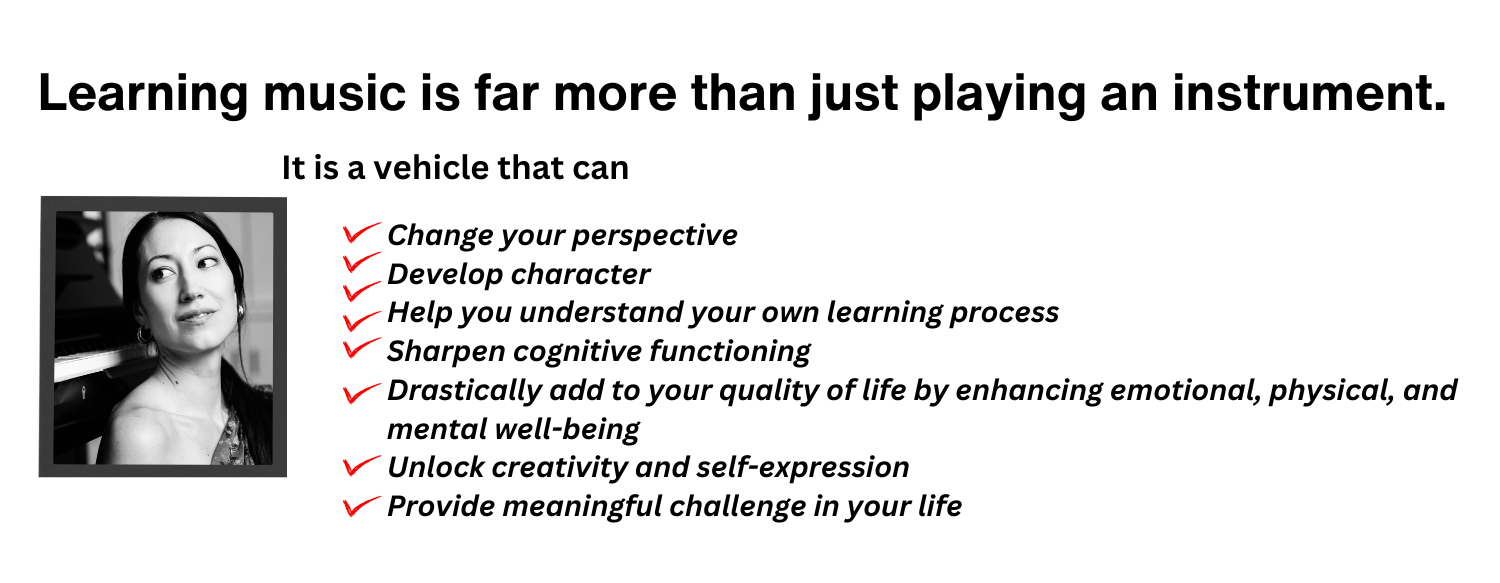 Learning music is far more than just playing an instrument.

It is a vehicle that can

Change your perspective
Develop character
Help you understand your own learning process
Sharpen cognitive functioning
Drastically add to your quality of life by enhancing emotional, physical, and mental well-being
Unlock creativity and self-expression
Provide meaningful challenge in your life